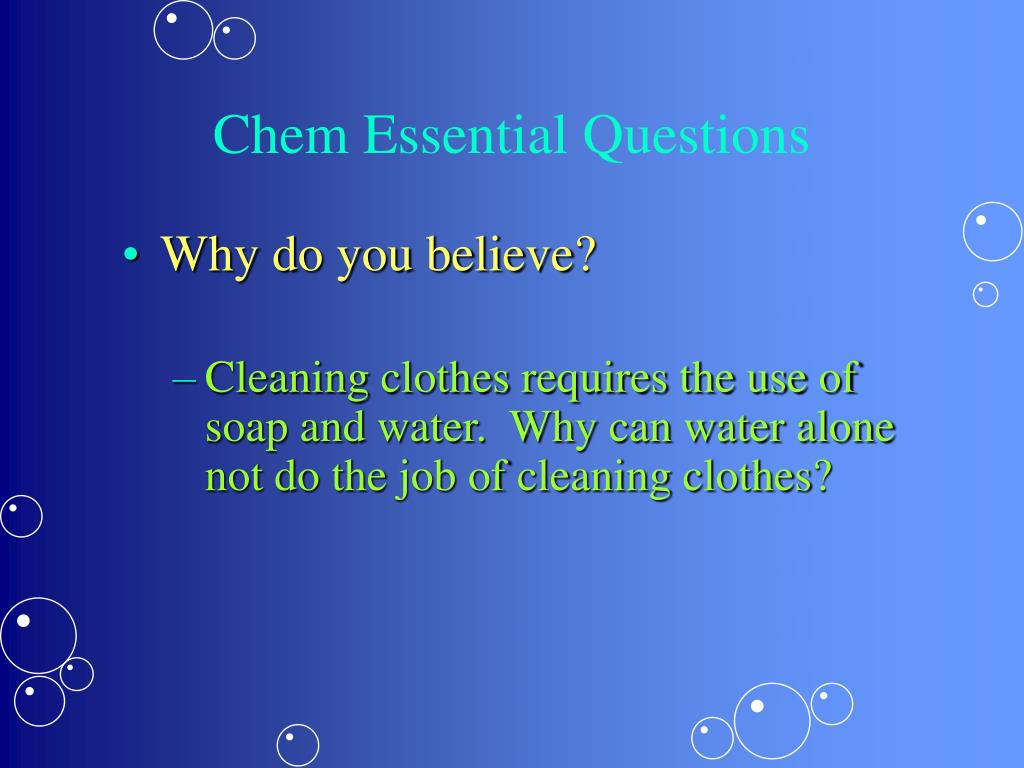 Chem Essential Questions

• Why do you believe?

– Cleaning clothes requires the use of soap and water. Why can water alone not do the job of cleaning clothes?